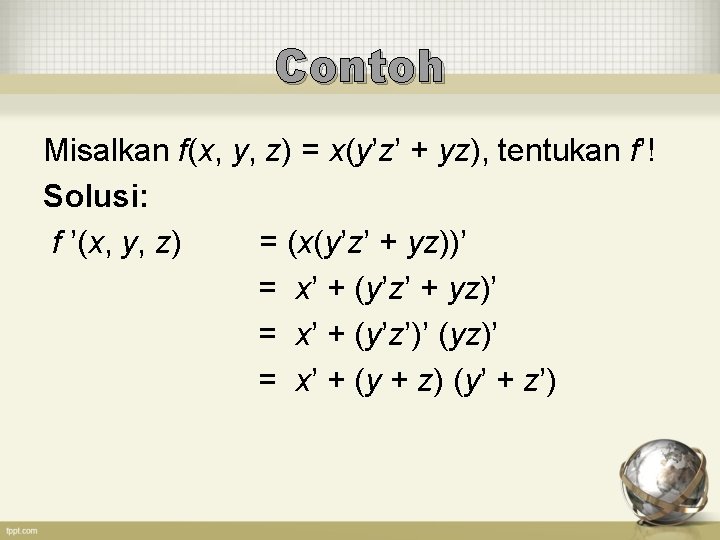 Contoh

Misalkan $f(x, y, z) = x(y'z' + yz)$, tentukan $f'$!

Solusi:

$f'(x, y, z) = (x(y'z' + yz))'$

$= x' + (y'z' + yz)'$

$= x' + (y'z')' (yz)'$

$= x' + (y + z) (y' + z')$

fppt.com